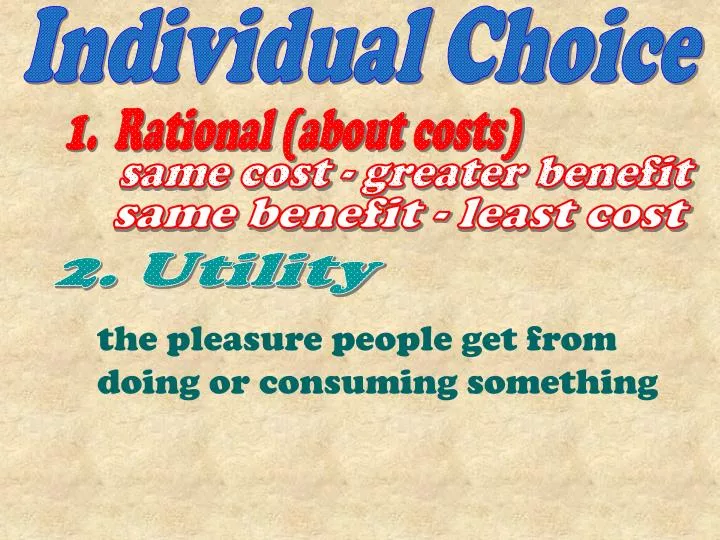 Individual Choice

1. Rational (about costs)

same cost - greater benefit
same benefit - least cost

2. Utility

the pleasure people get from doing or consuming something